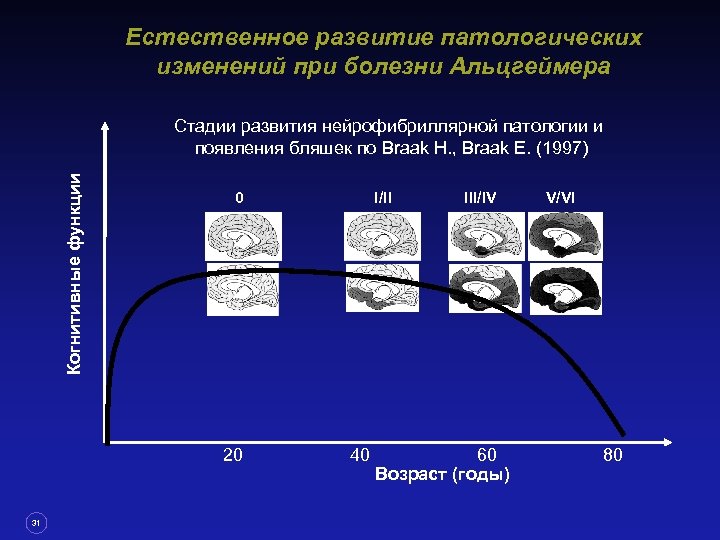 Естественное развитие патологических изменений при болезни Альцгеймера

Стадии развития нейрофибриллярной патологии и появления бляшек по Braak H., Braak E. (1997)

Когнитивные функции

0

I/II

III/IV

V/VI

20

40

60

80

Возраст (годы)

31